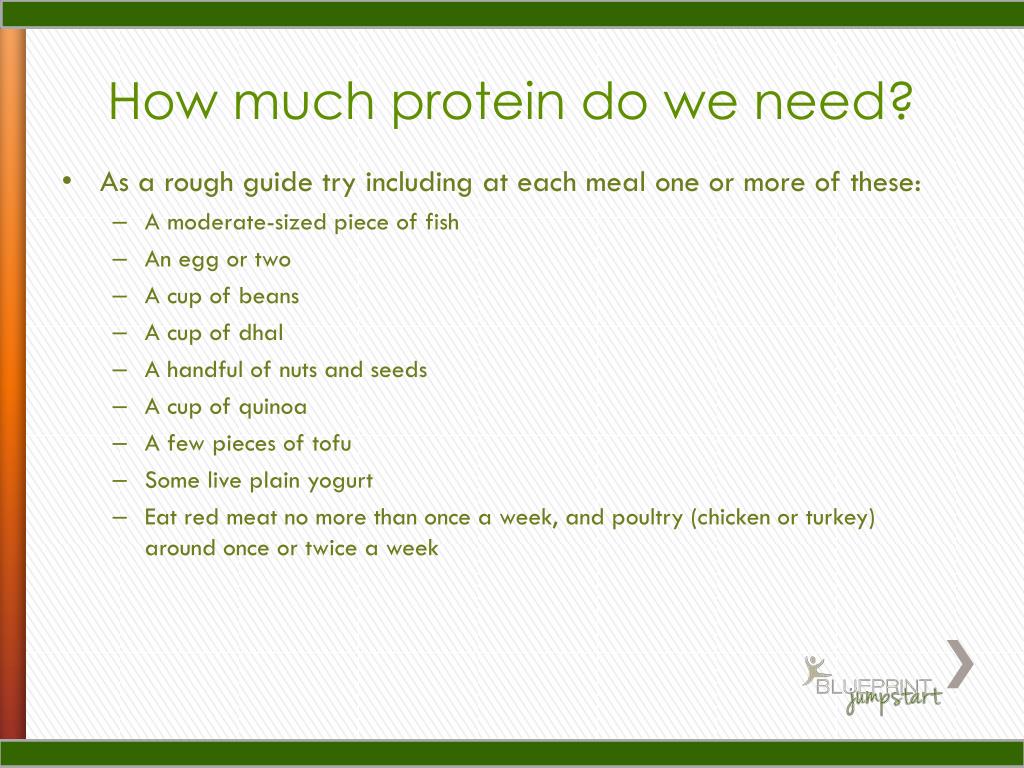 How much protein do we need?

• As a rough guide try including at each meal one or more of these:
– A moderate-sized piece of fish
– An egg or two
– A cup of beans
– A cup of dhal
– A handful of nuts and seeds
– A cup of quinoa
– A few pieces of tofu
– Some live plain yogurt
– Eat red meat no more than once a week, and poultry (chicken or turkey) around once or twice a week

BLUEPRINT jumpstart